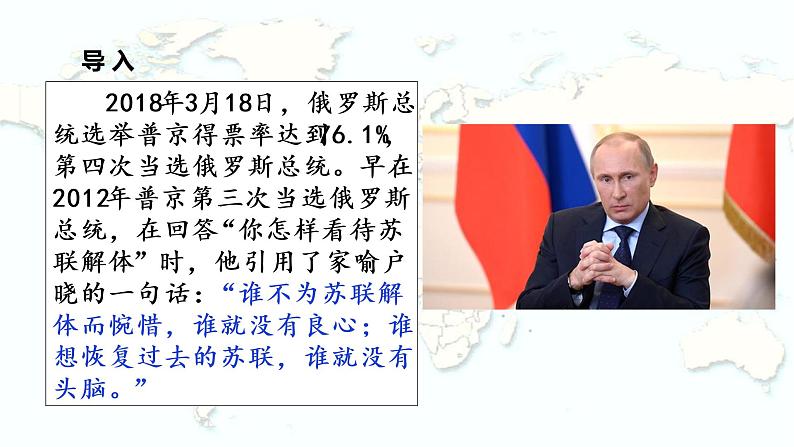 导入

2018年3月18日，俄罗斯总统选举普京得票率达到76.1%，第四次当选俄罗斯总统。早在2012年普京第三次当选俄罗斯总统，在回答“你怎样看待苏联解体”时，他引用了家喻户晓的一句话：“谁不为苏联解体而惋惜，谁就没有良心；谁想恢复过去的苏联，谁就没有头脑。”